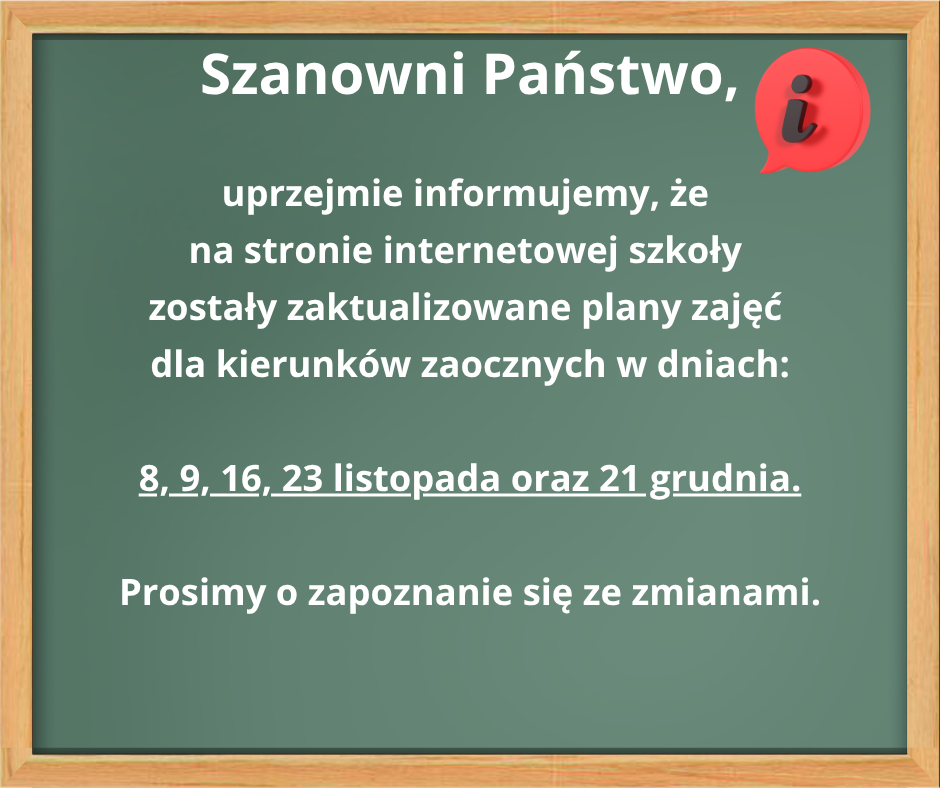 Szanowni Państwo,

i

uprzejmie informujemy, że na stronie internetowej szkoły zostały zaktualizowane plany zajęć dla kierunków zaocznych w dniach:

8, 9, 16, 23 listopada oraz 21 grudnia.

Prosimy o zapoznanie się ze zmianami.